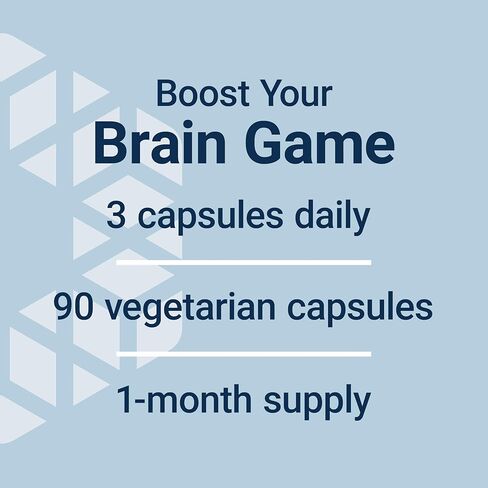 Boost Your
Brain Game

3 capsules daily

90 vegetarian capsules

1-month supply